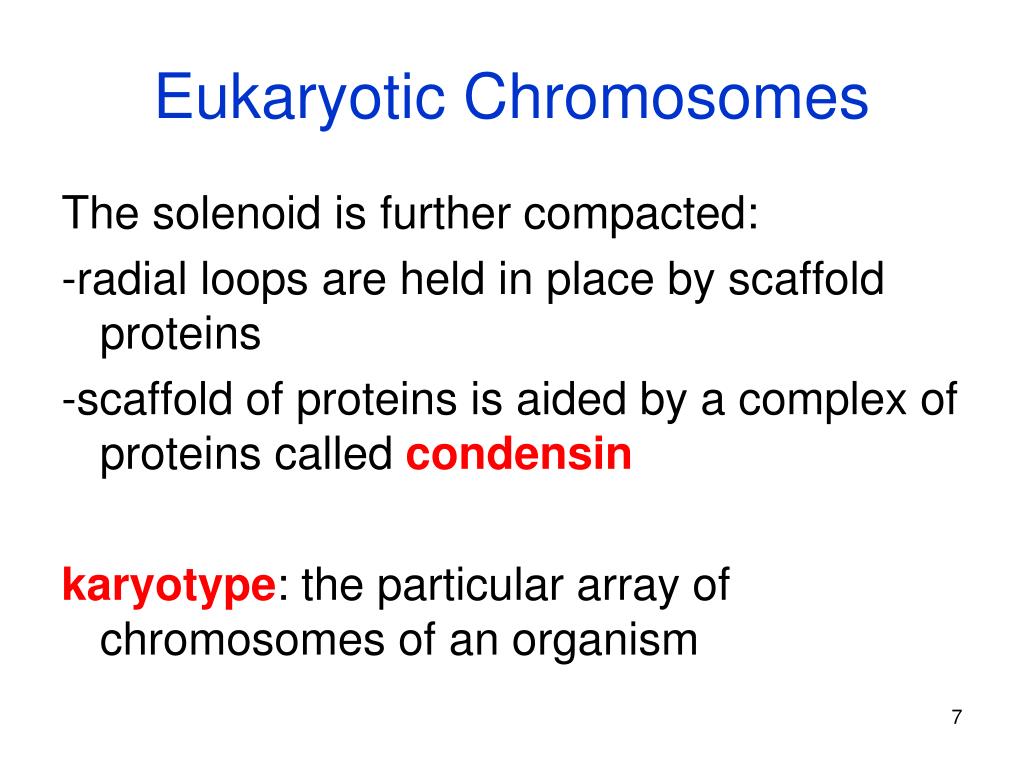 Eukaryotic Chromosomes

The solenoid is further compacted:

-radial loops are held in place by scaffold proteins

-scaffold of proteins is aided by a complex of proteins called condensin

karyotype: the particular array of chromosomes of an organism

7